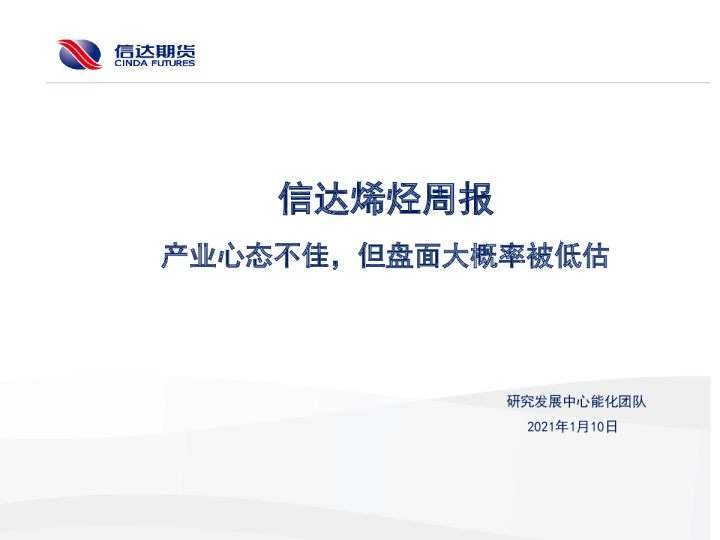 信达期货
CINDA FUTURES

信达烯烃周报

产业心态不佳，但盘面大概率被低估

研究发展中心能化团队

2021年1月10日